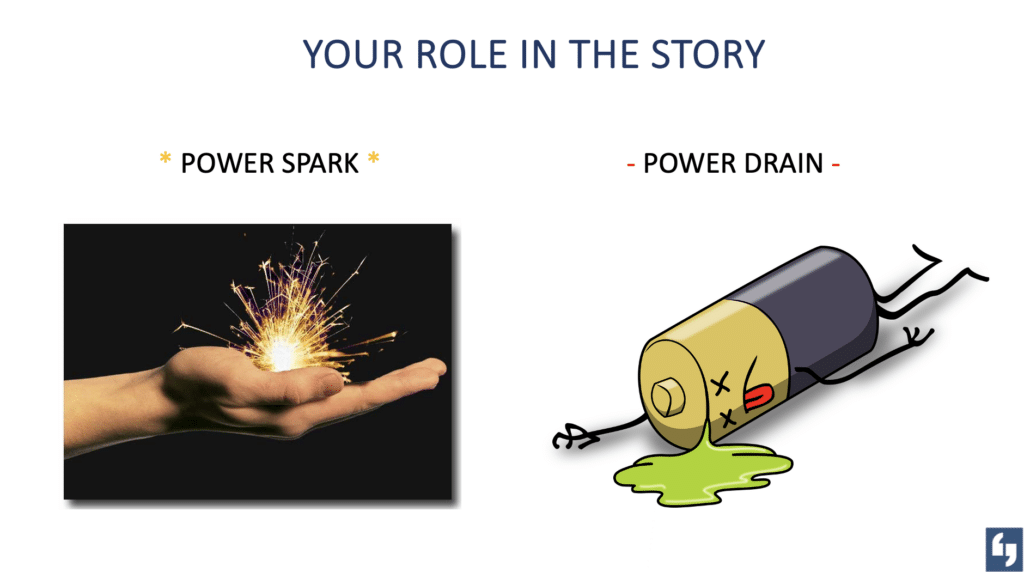 YOUR ROLE IN THE STORY

* POWER SPARK *

- POWER DRAIN -